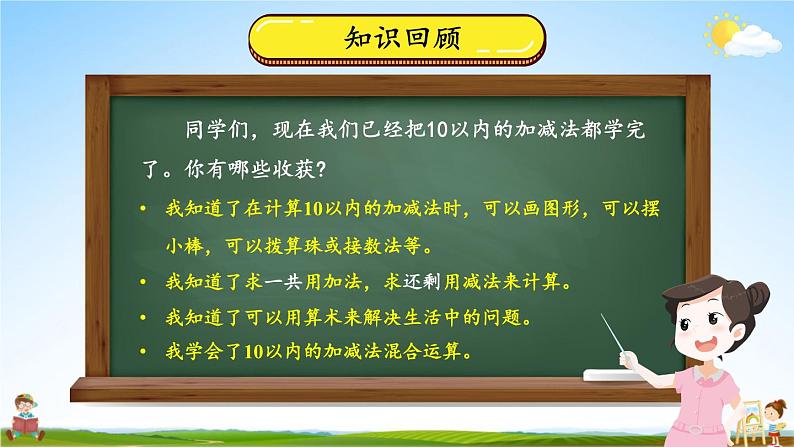 知识回顾

同学们，现在我们已经把10以内的加减法都学完了。你有哪些收获？

• 我知道了在计算10以内的加减法时，可以画图形，可以摆小棒，可以拨算珠或接数法等。
• 我知道了求一共用加法，求还剩用减法来计算。
• 我知道了可以用算术来解决生活中的问题。
• 我学会了10以内的加减法混合运算。